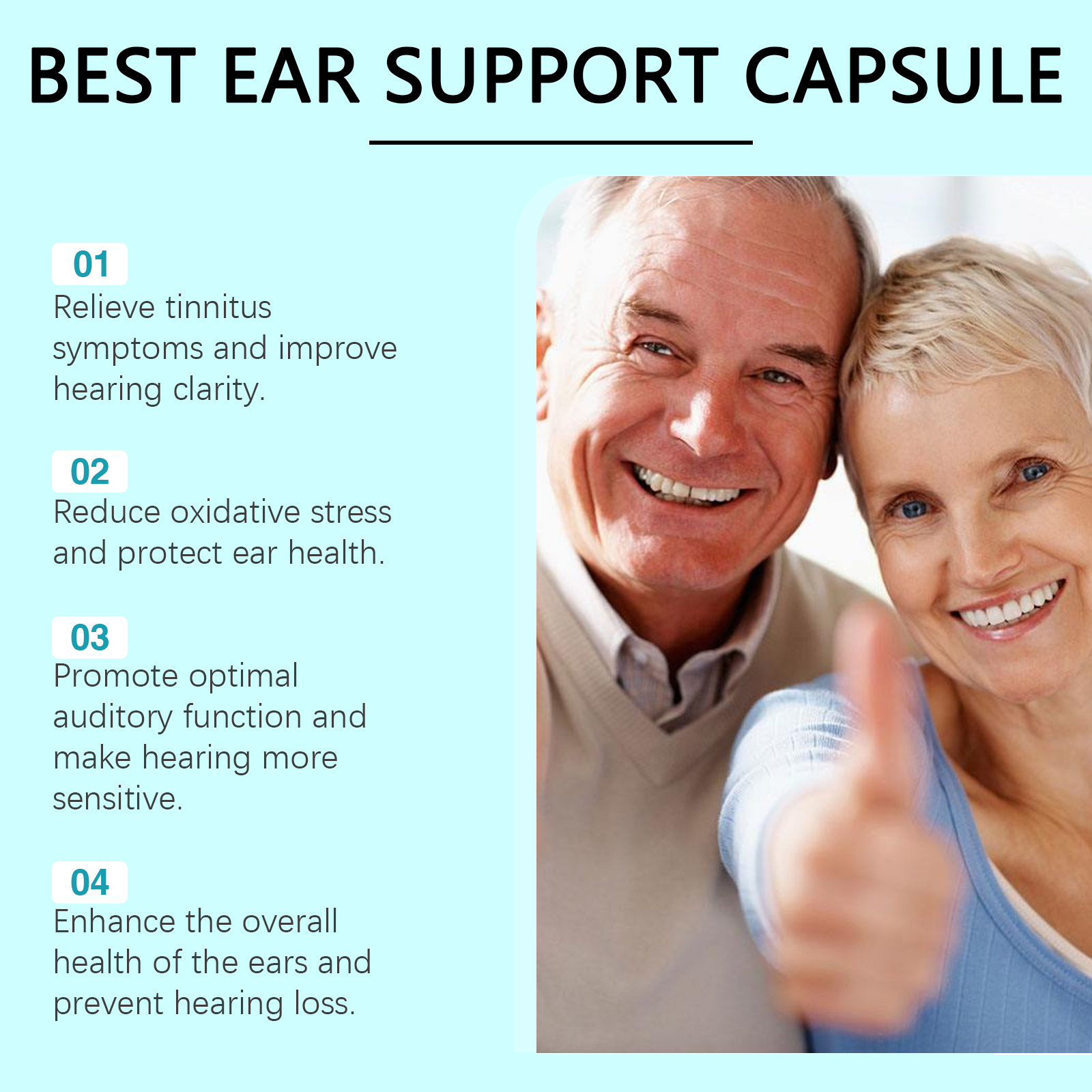 BEST EAR SUPPORT CAPSULE

01
Relieve tinnitus symptoms and improve hearing clarity.

02
Reduce oxidative stress and protect ear health.

03
Promote optimal auditory function and make hearing more sensitive.

04
Enhance the overall health of the ears and prevent hearing loss.